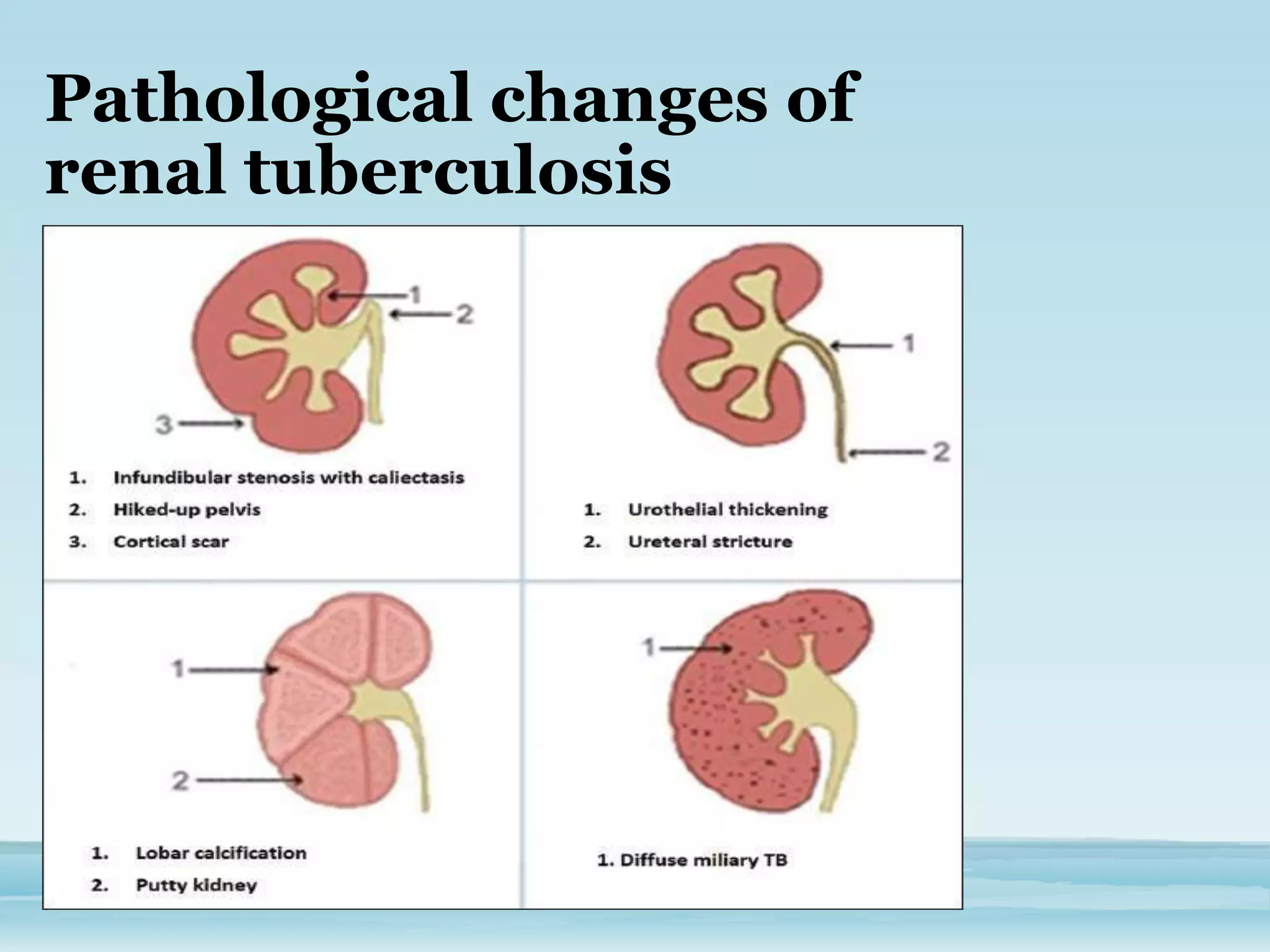 Pathological changes of renal tuberculosis

1

2

3

1. Infundibular stenosis with caliectasis
2. Hiked-up pelvis
3. Cortical scar

1

2

1. Urothelial thickening
2. Ureteral stricture

1

2

1. Lobar calcification
2. Putty kidney

1

1. Diffuse miliary TB